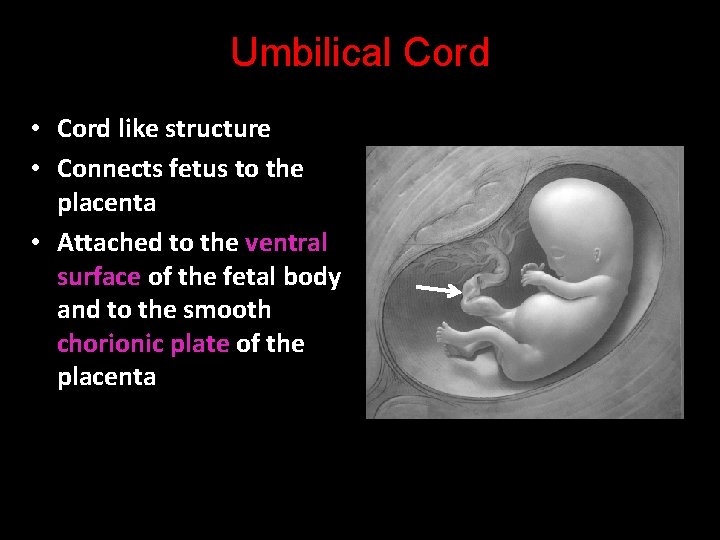 Umbilical Cord

• Cord like structure
• Connects fetus to the placenta
• Attached to the ventral surface of the fetal body and to the smooth chorionic plate of the placenta